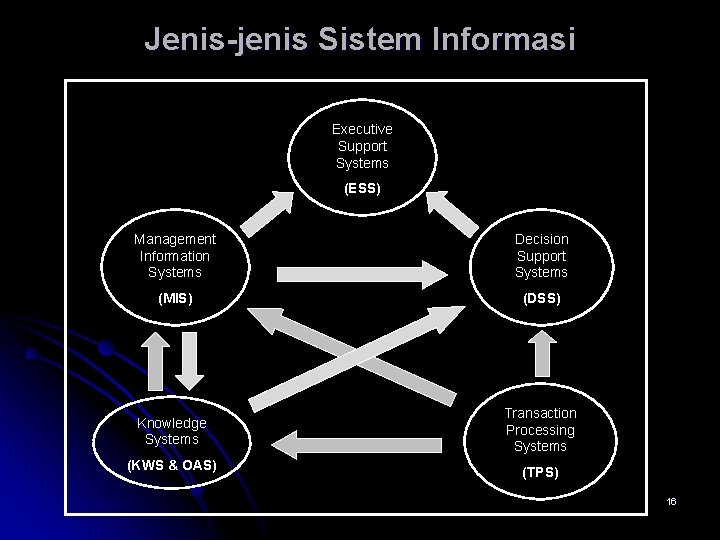 Jenis-jenis Sistem Informasi

Executive Support Systems
(ESS)

Management Information Systems
(MIS)

Decision Support Systems
(DSS)

Knowledge Systems
(KWS & OAS)

Transaction Processing Systems
(TPS)

16